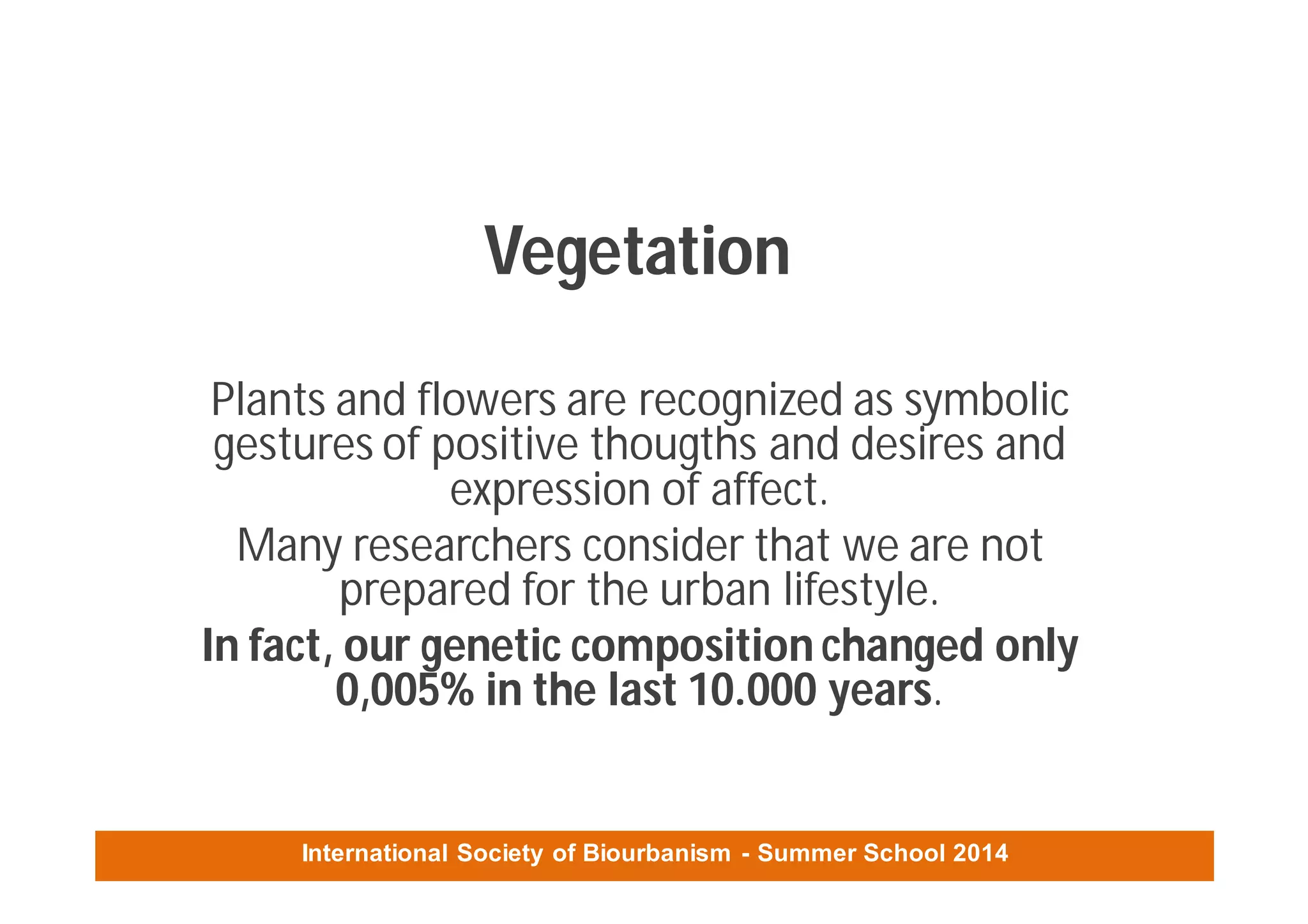 Vegetation

Plants and flowers are recognized as symbolic gestures of positive thougths and desires and expression of affect.

Many researchers consider that we are not prepared for the urban lifestyle.

In fact, our genetic composition changed only 0,005% in the last 10.000 years.

International Society of Biourbanism - Summer School 2014